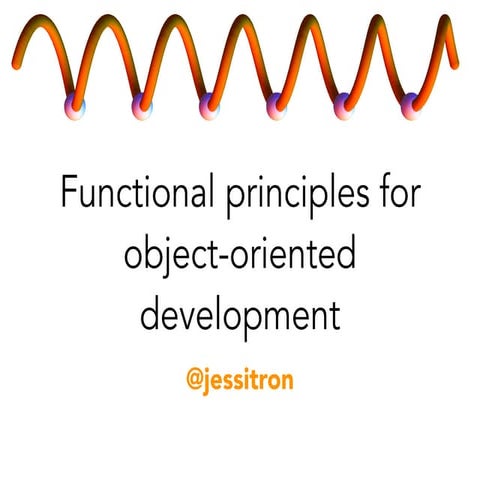 Functional principles for object-oriented development

@jessitron